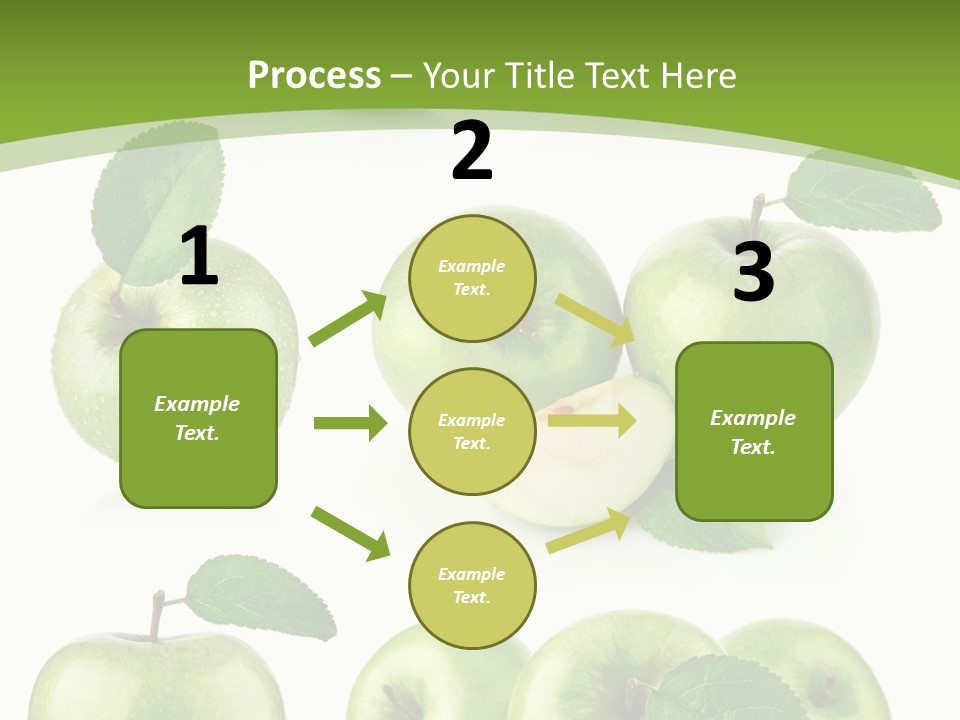 Process – Your Title Text Here

1

Example Text.

2

Example Text.

Example Text.

Example Text.

3

Example Text.